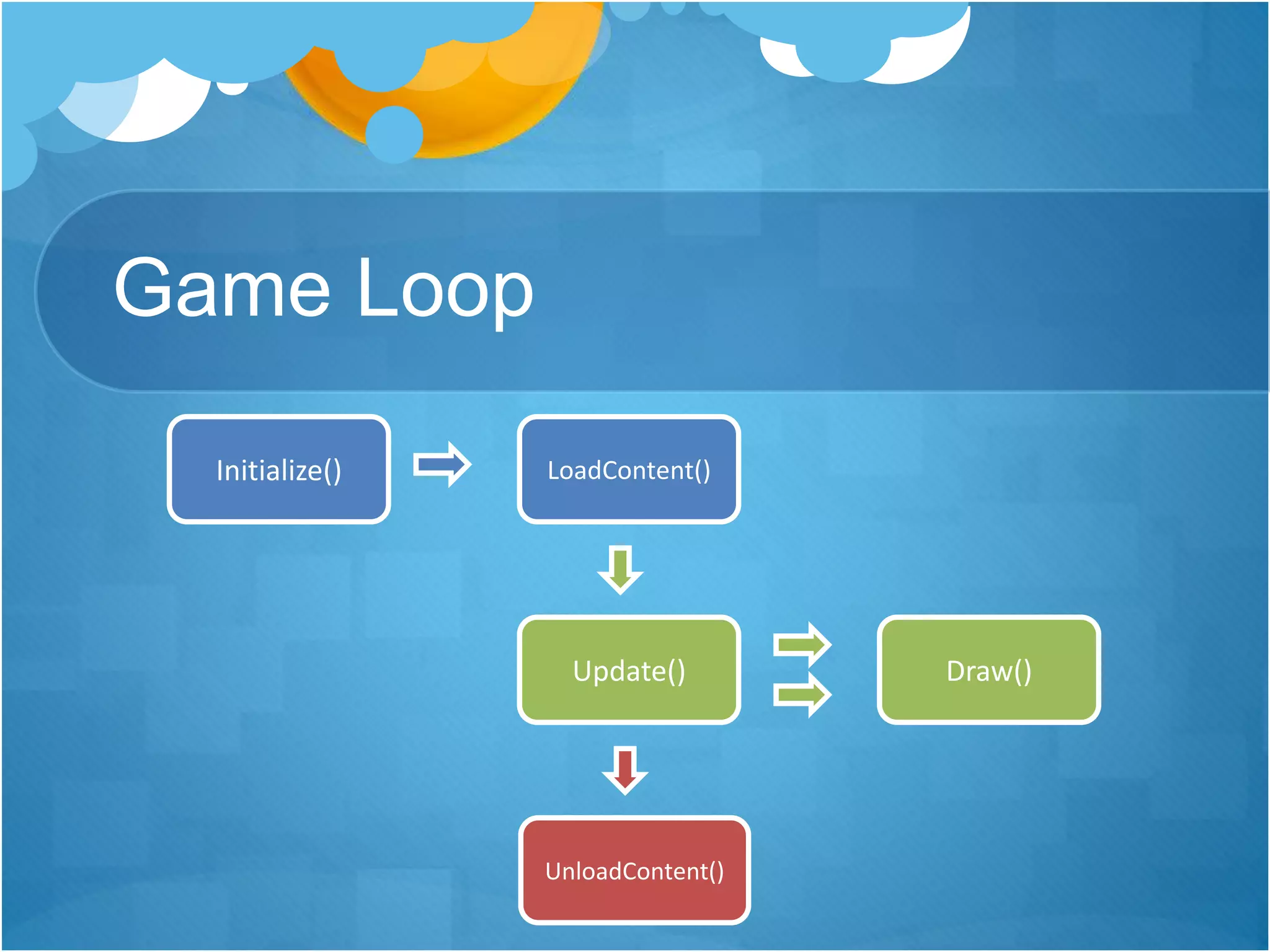 Game Loop

Initialize()

LoadContent()

Update()

Draw()

UnloadContent()